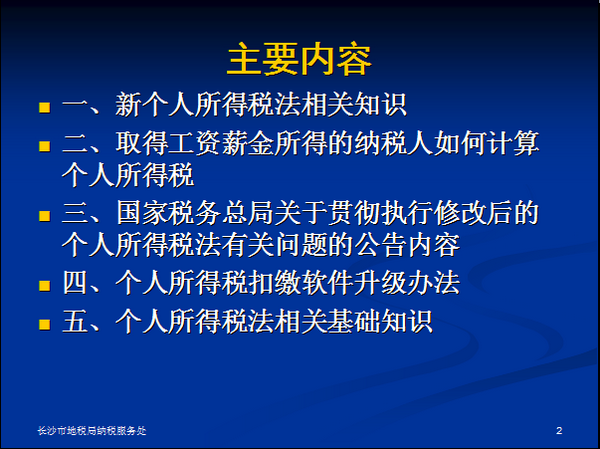 主要内容

一、新个人所得税法相关知识

二、取得工资薪金所得的纳税人如何计算个人所得税

三、国家税务总局关于贯彻执行修改后的个人所得税法有关问题的公告内容

四、个人所得税扣缴软件升级办法

五、个人所得税法相关基础知识

长沙市地税局纳税服务处

2